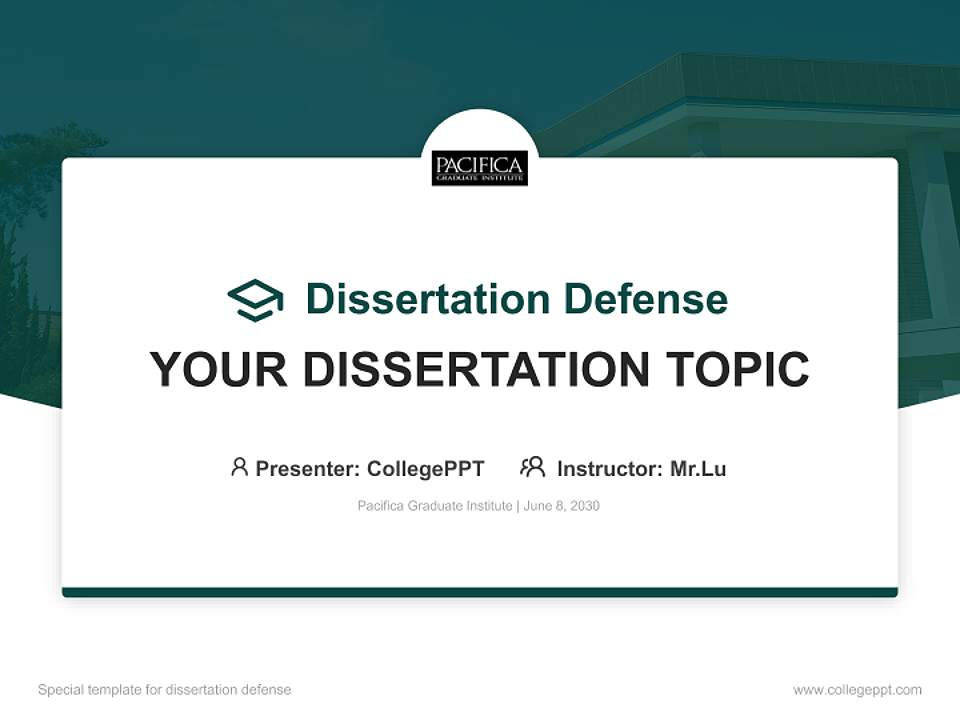 PACIFICA
GRADUATE INSTITUTE

Dissertation Defense

YOUR DISSERTATION TOPIC

Presenter: CollegePPT Instructor: Mr.Lu

Pacifica Graduate Institute | June 8, 2030

Special template for dissertation defense

www.collegeppt.com